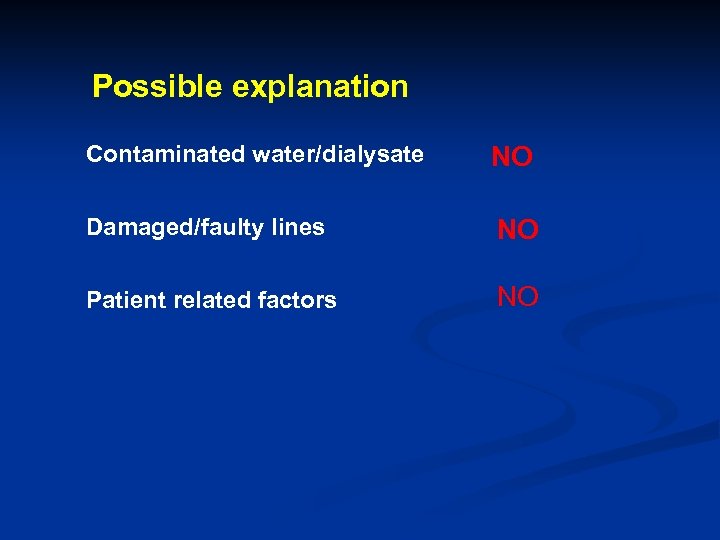 Possible explanation

Contaminated water/dialysate NO

Damaged/faulty lines NO

Patient related factors NO